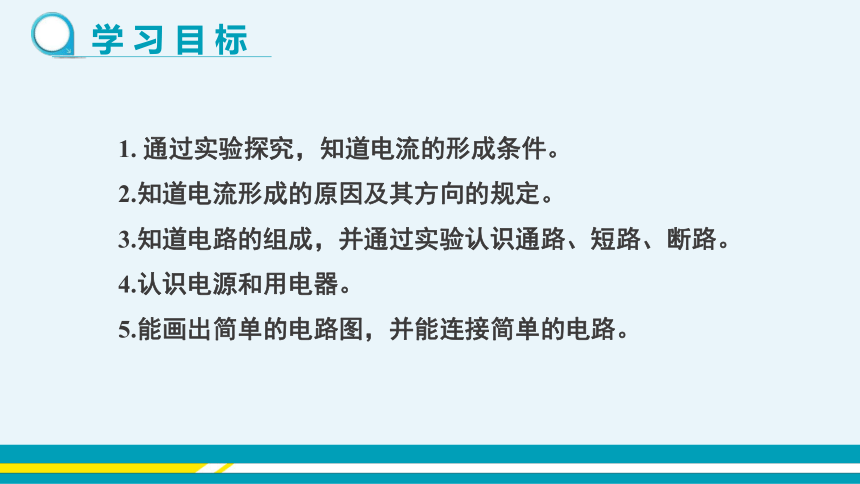 学习目标

1. 通过实验探究，知道电流的形成条件。

2.知道电流形成的原因及其方向的规定。

3.知道电路的组成，并通过实验认识通路、短路、断路。

4.认识电源和用电器。

5.能画出简单的电路图，并能连接简单的电路。